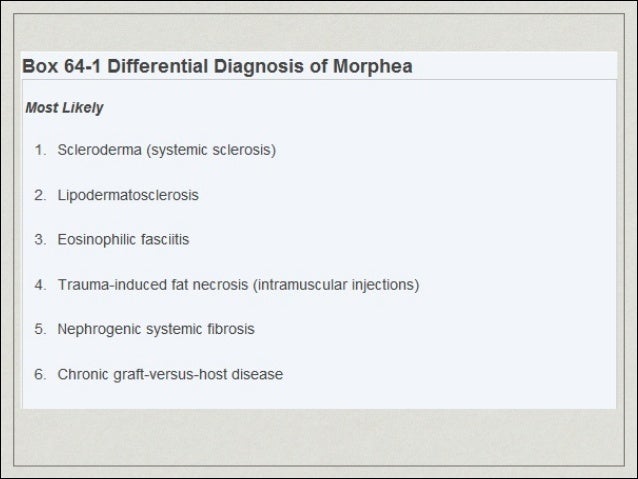 Box 64-1 Differential Diagnosis of Morphea

Most Likely

1. Scleroderma (systemic sclerosis)

2. Lipodermatosclerosis

3. Eosinophilic fasciitis

4. Trauma-induced fat necrosis (intramuscular injections)

5. Nephrogenic systemic fibrosis

6. Chronic graft-versus-host disease